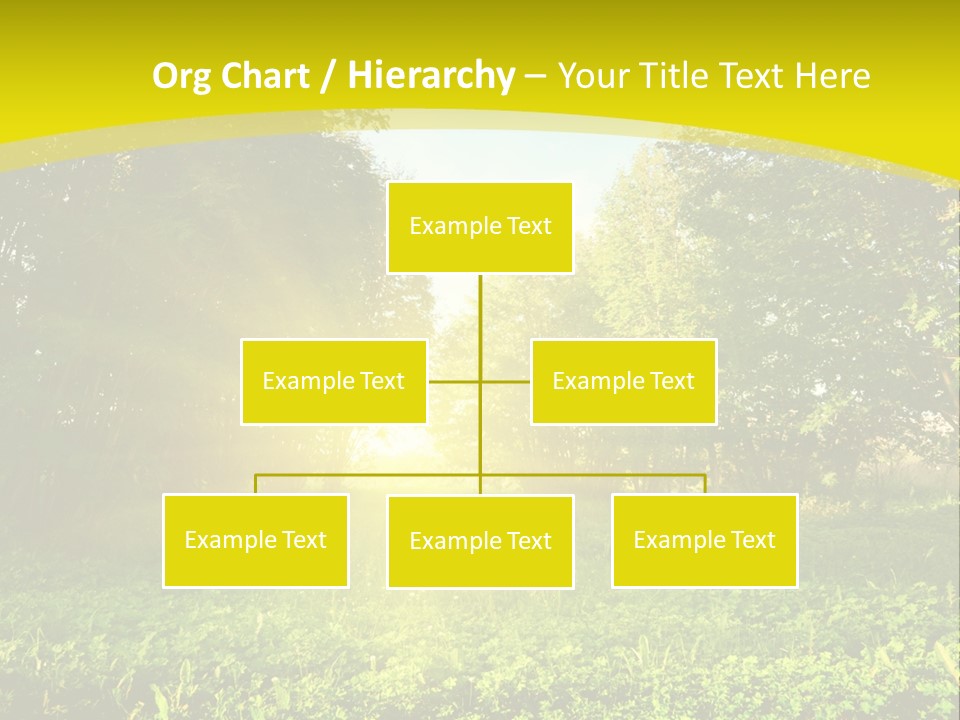 Org Chart / Hierarchy – Your Title Text Here

Example Text

Example Text

Example Text

Example Text

Example Text

Example Text